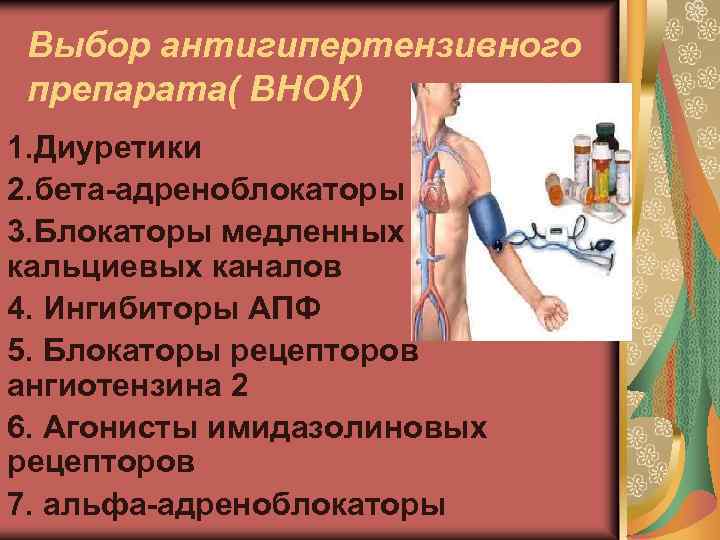 Выбор антигипертензивного препарата( ВНОК)

1.Диуретики
2.бета-адреноблокаторы
3.Блокаторы медленных кальциевых каналов
4. Ингибиторы АПФ
5. Блокаторы рецепторов ангиотензина 2
6. Агонисты имидазолиновых рецепторов
7. альфа-адреноблокаторы